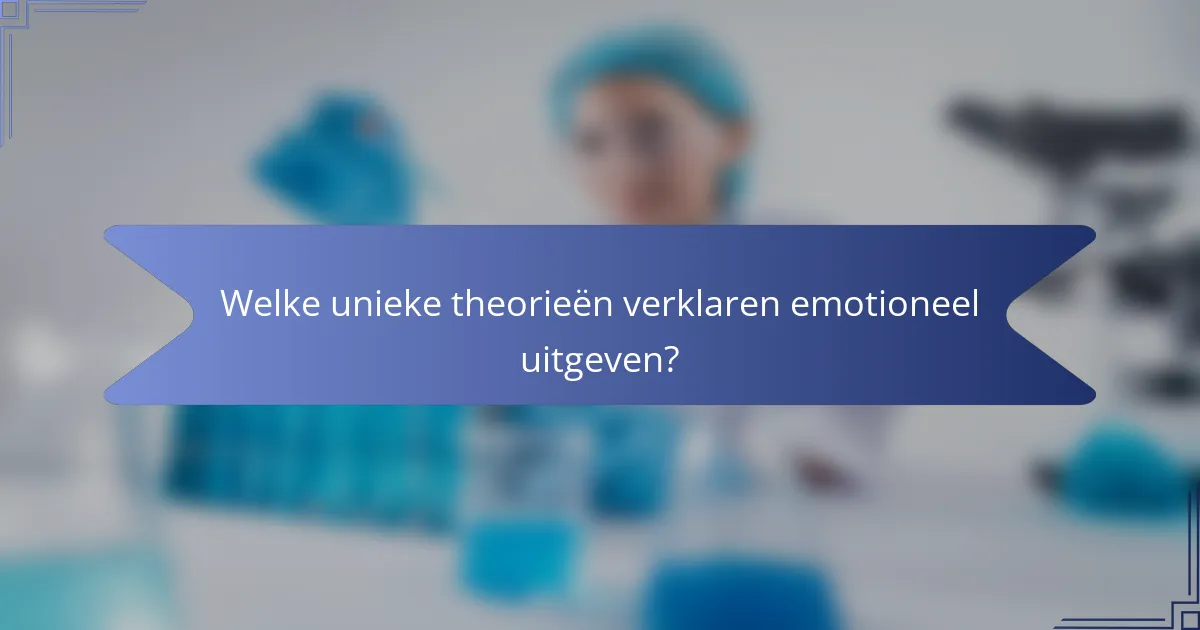 Welke unieke theorieën verklaren emotioneel uitgeven?